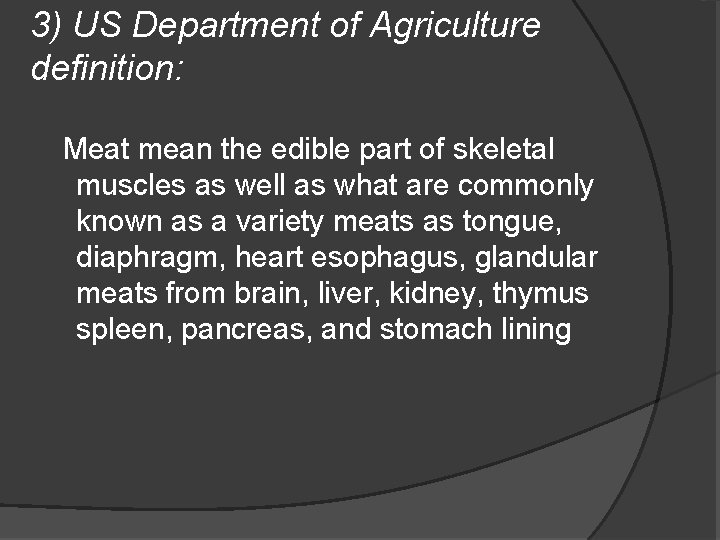 3) US Department of Agriculture definition:

Meat mean the edible part of skeletal muscles as well as what are commonly known as a variety meats as tongue, diaphragm, heart esophagus, glandular meats from brain, liver, kidney, thymus spleen, pancreas, and stomach lining